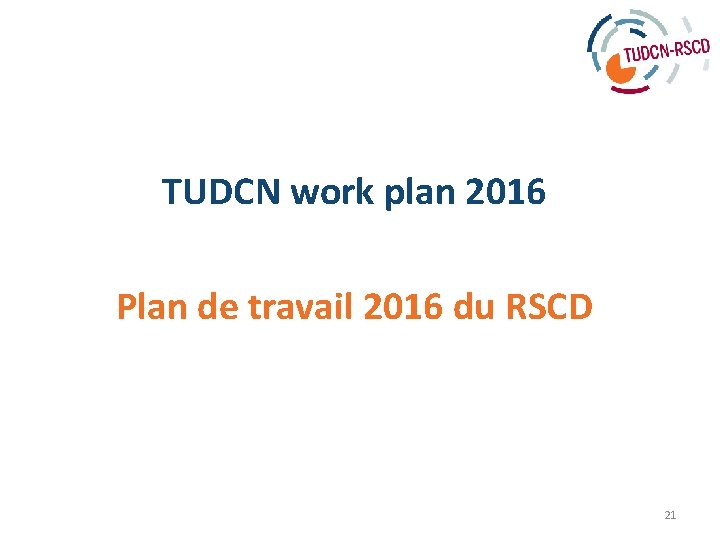 TUDCN-RSCD

TUDCN work plan 2016

Plan de travail 2016 du RSCD

21